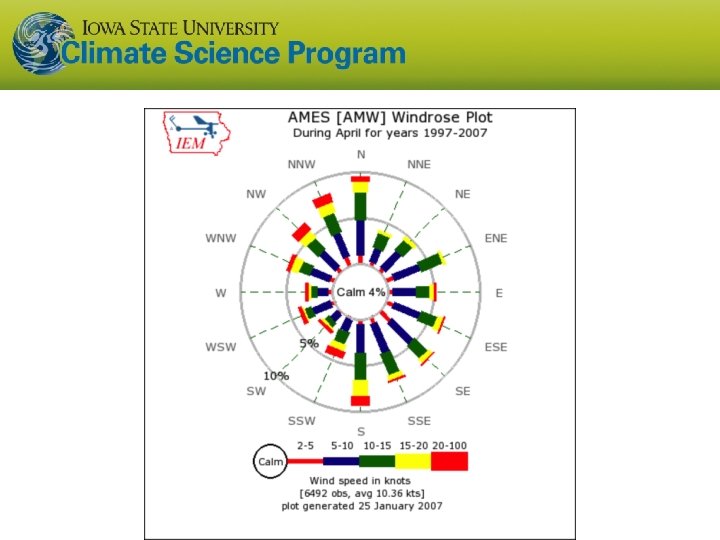 IOWA STATE UNIVERSITY
Climate Science Program

IEM

AMES [AMW] Windrose Plot
During April for years 1997-2007

N
NNE
NE
ENE
E
ESE
SE
SSE
S
SSW
SW
WSW
W
WNW
NW
NNW

Calm 4%
5%
10%

Calm
2-5
5-10
10-15
15-20
20-100

Wind speed in knots
[6492 obs, avg 10.36 kts]
plot generated 25 January 2007